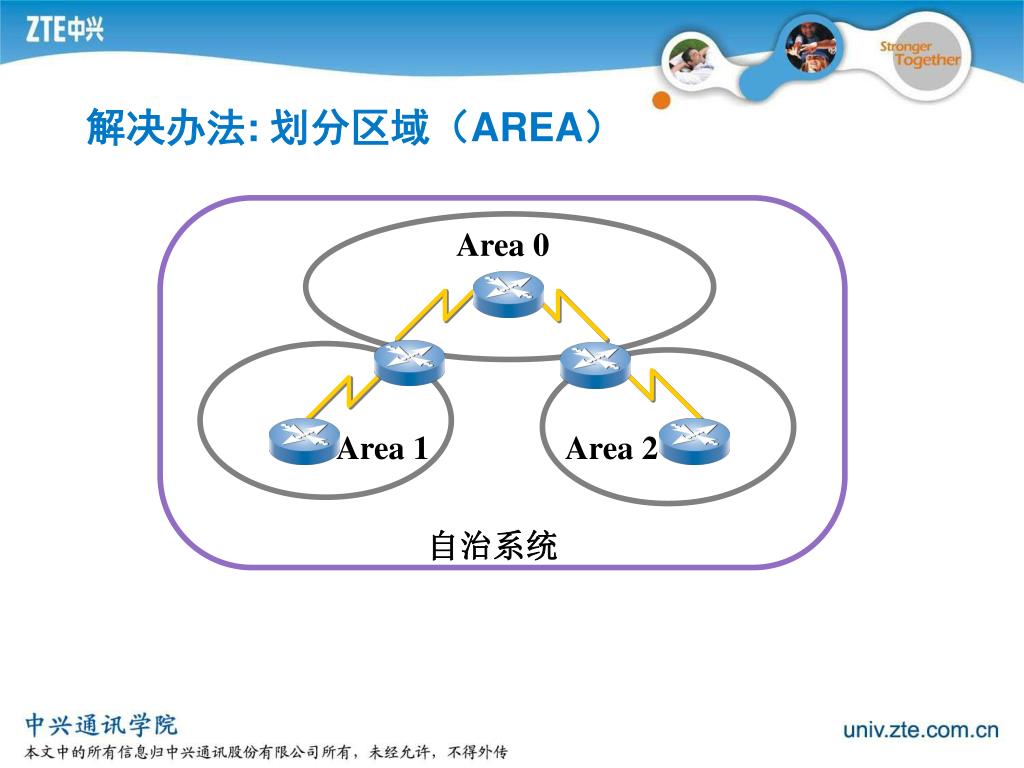 ZTE中兴

Stronger Together

解决办法: 划分区域（AREA）

Area 0

Area 1

Area 2

自治系统

中兴通讯学院
本文中的所有信息归中兴通讯股份有限公司所有，未经允许，不得外传

univ.zte.com.cn